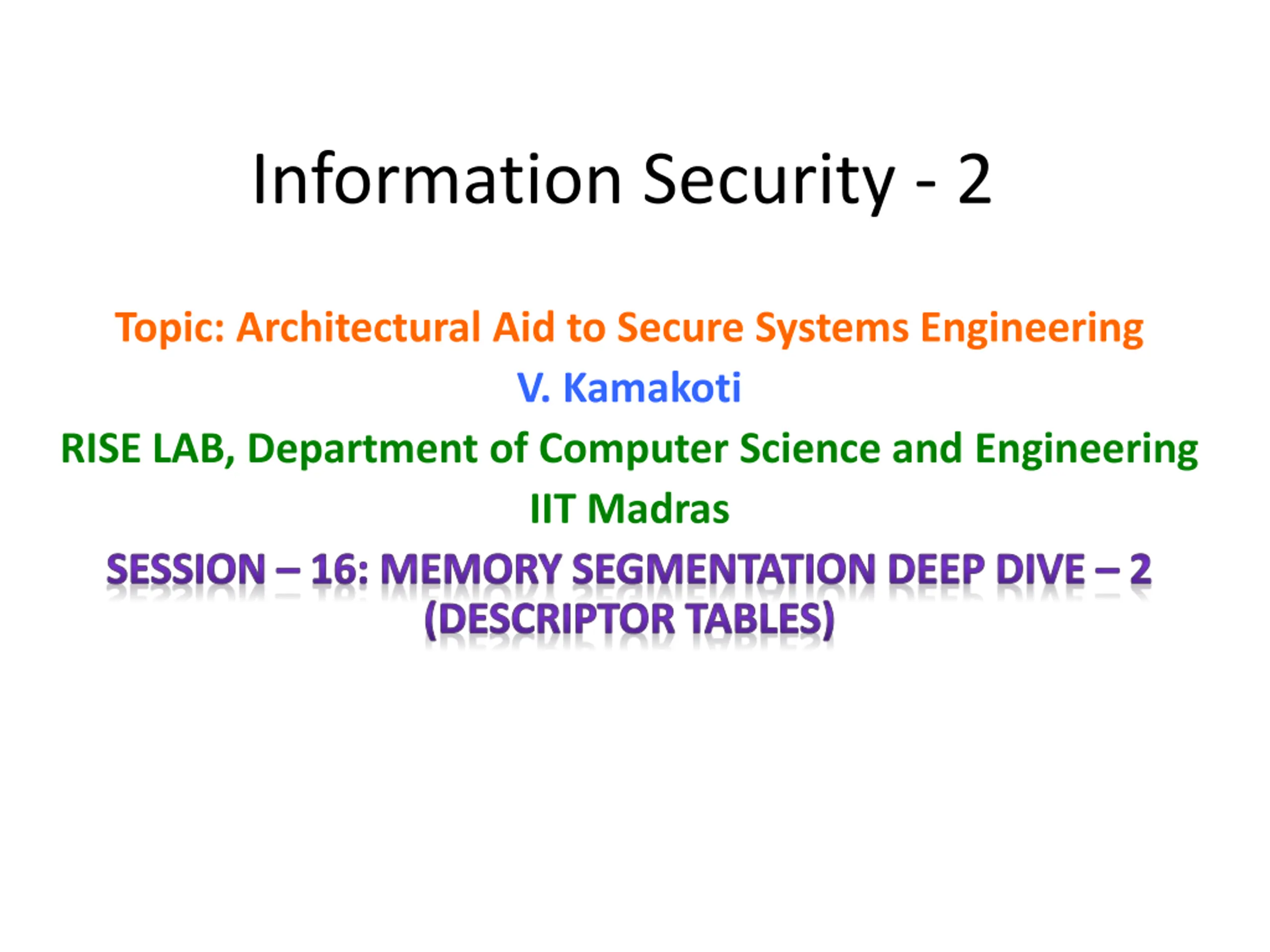 Information Security - 2

Topic: Architectural Aid to Secure Systems Engineering

V. Kamakoti

RISE LAB, Department of Computer Science and Engineering

IIT Madras

SESSION – 16: MEMORY SEGMENTATION DEEP DIVE – 2 (DESCRIPTOR TABLES)